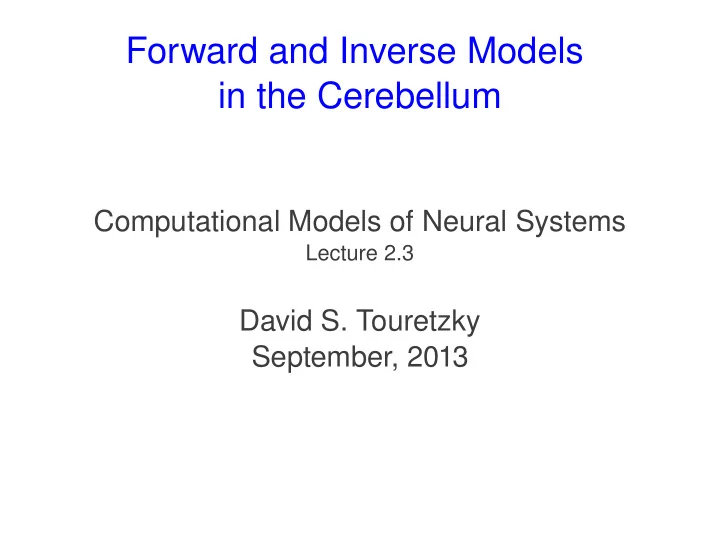 Forward and Inverse Models in the Cerebellum

Computational Models of Neural Systems
Lecture 2.3

David S. Touretzky
September, 2013